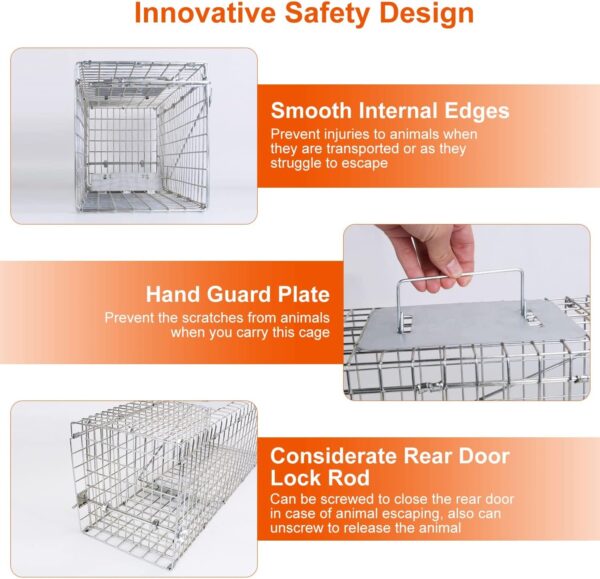 Innovative Safety Design

Smooth Internal Edges
Prevent injuries to animals when they are transported or as they struggle to escape

Hand Guard Plate
Prevent the scratches from animals when you carry this cage

Considerate Rear Door Lock Rod
Can be screwed to close the rear door in case of animal escaping, also can unscrew to release the animal